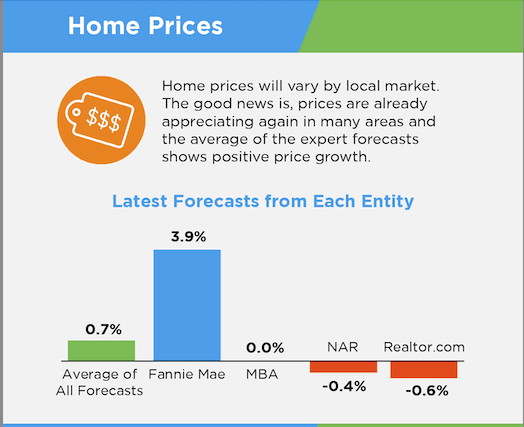 Home Prices

$$$

Home prices will vary by local market. The good news is, prices are already appreciating again in many areas and the average of the expert forecasts shows positive price growth.

Latest Forecasts from Each Entity

0.7%
Average of All Forecasts

3.9%
Fannie Mae

0.0%
MBA

NAR
-0.4%

Realtor.com
-0.6%